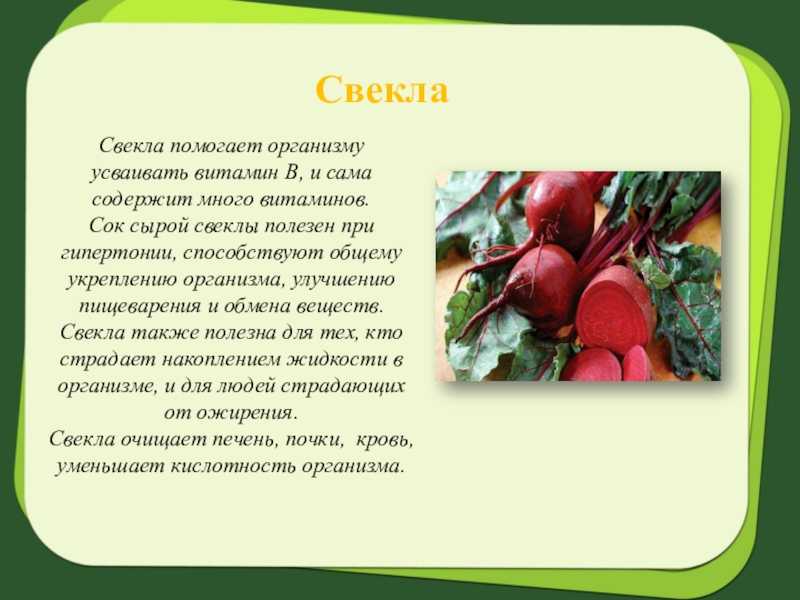 Свекла

Свекла помогает организму усваивать витамин В, и сама содержит много витаминов.
Сок сырой свеклы полезен при гипертонии, способствуют общему укреплению организма, улучшению пищеварения и обмена веществ.
Свекла также полезна для тех, кто страдает накоплением жидкости в организме, и для людей страдающих от ожирения.
Свекла очищает печень, почки, кровь, уменьшает кислотность организма.